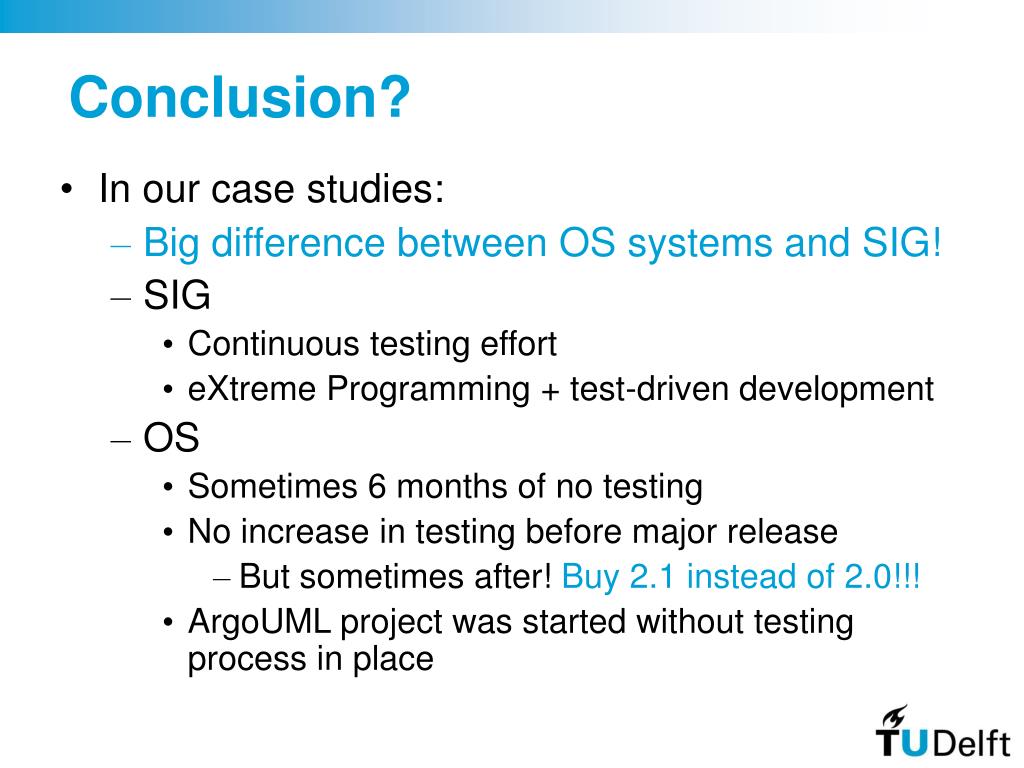 Conclusion?

• In our case studies:
– Big difference between OS systems and SIG!
– SIG
• Continuous testing effort
• eXtreme Programming + test-driven development
– OS
• Sometimes 6 months of no testing
• No increase in testing before major release
– But sometimes after! Buy 2.1 instead of 2.0!!!
• ArgoUML project was started without testing process in place

TUDelft